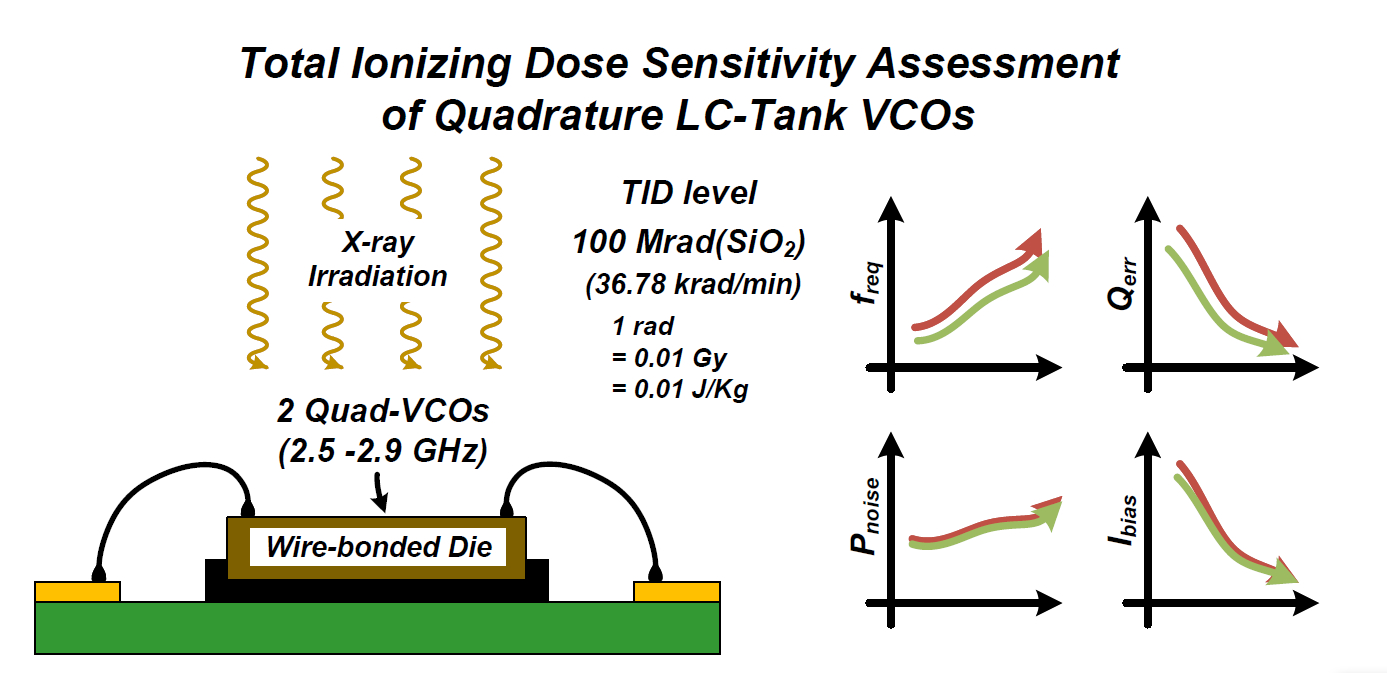 Total Ionizing Dose Sensitivity Assessment of Quadrature LC-Tank VCOs

X-ray Irradiation

TID level
100 Mrad($SiO_2$)
(36.78 krad/min)

1 rad
= 0.01 Gy
= 0.01 J/Kg

2 Quad-VCOs
(2.5 -2.9 GHz)

Wire-bonded Die

$f_{req}$

$Q_{err}$

$P_{noise}$

$I_{bias}$